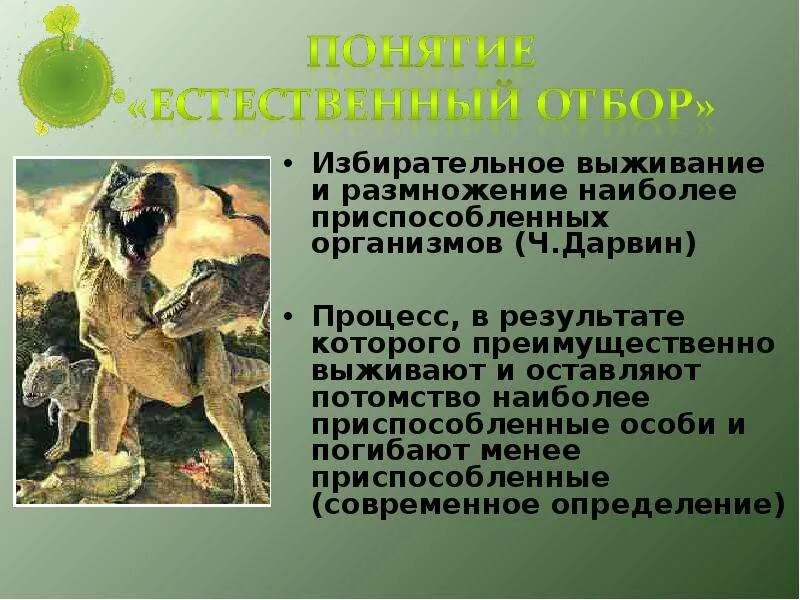 ПОНЯТИЕ «ЕСТЕСТВЕННЫЙ ОТБОР»

• Избирательное выживание и размножение наиболее приспособленных организмов (Ч.Дарвин)

• Процесс, в результате которого преимущественно выживают и оставляют потомство наиболее приспособленные особи и погибают менее приспособленные (современное определение)